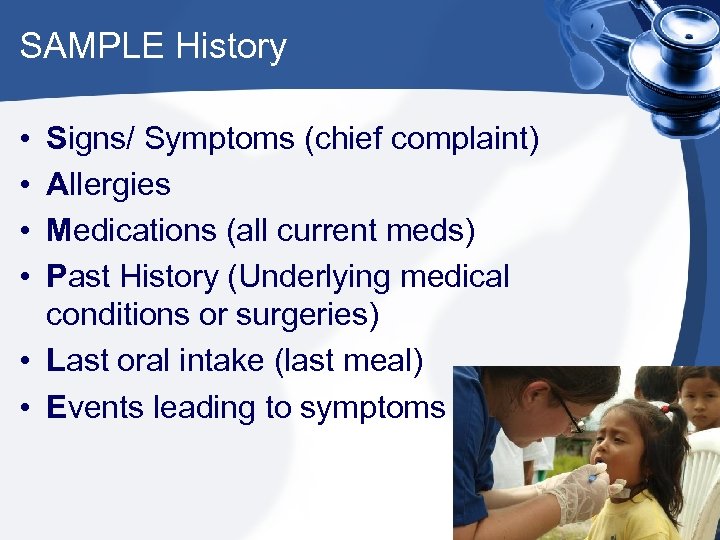 SAMPLE History

• Signs/ Symptoms (chief complaint)
• Allergies
• Medications (all current meds)
• Past History (Underlying medical conditions or surgeries)
• Last oral intake (last meal)
• Events leading to symptoms